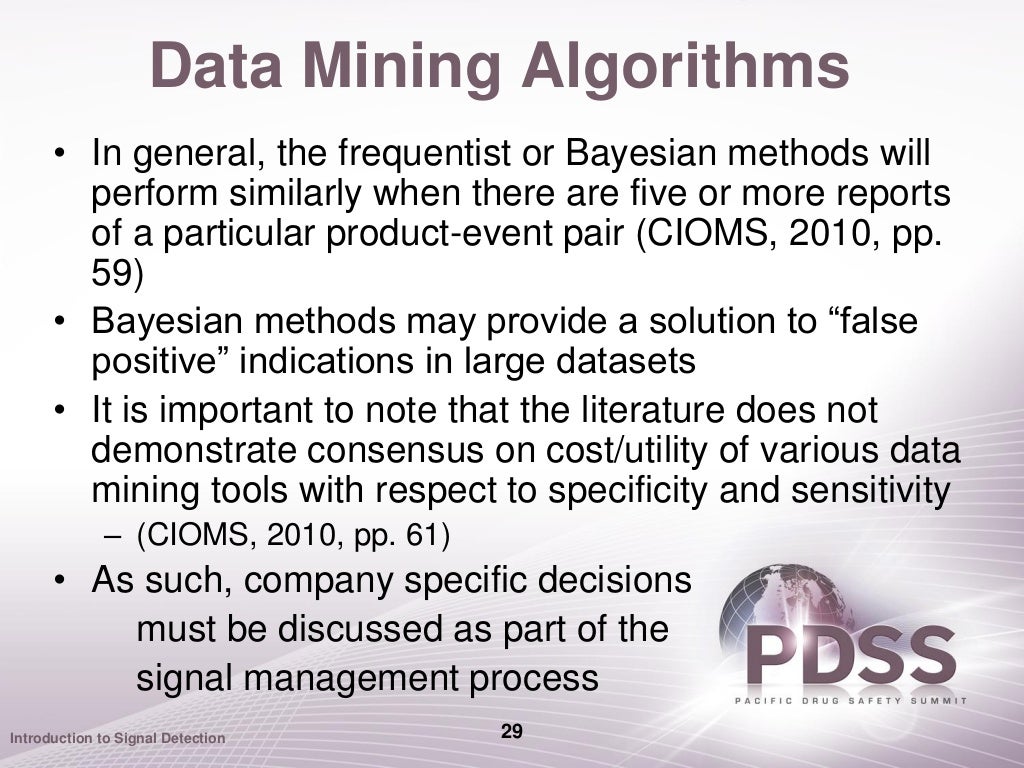 Data Mining Algorithms

• In general, the frequentist or Bayesian methods will perform similarly when there are five or more reports of a particular product-event pair (CIOMS, 2010, pp. 59)
• Bayesian methods may provide a solution to “false positive” indications in large datasets
• It is important to note that the literature does not demonstrate consensus on cost/utility of various data mining tools with respect to specificity and sensitivity
– (CIOMS, 2010, pp. 61)
• As such, company specific decisions must be discussed as part of the signal management process

PDSS
PACIFIC DRUG SAFETY SUMMIT

Introduction to Signal Detection

29